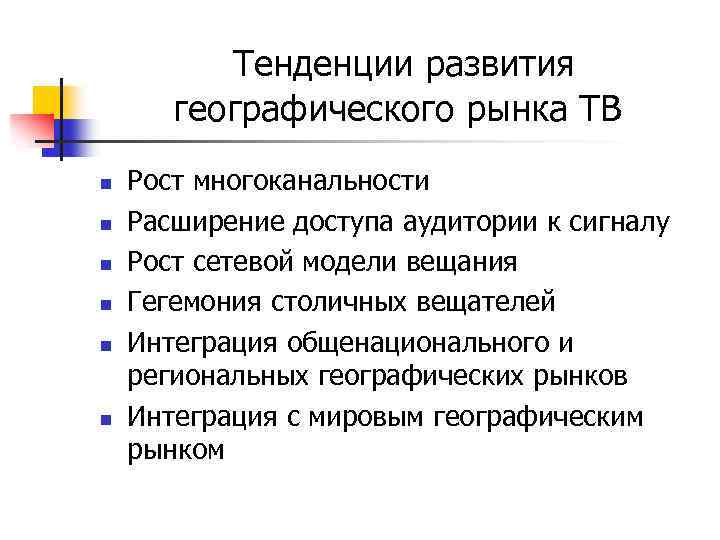 Тенденции развития географического рынка ТВ

- Рост многоканальности
- Расширение доступа аудитории к сигналу
- Рост сетевой модели вещания
- Гегемония столичных вещателей
- Интеграция общенационального и региональных географических рынков
- Интеграция с мировым географическим рынком